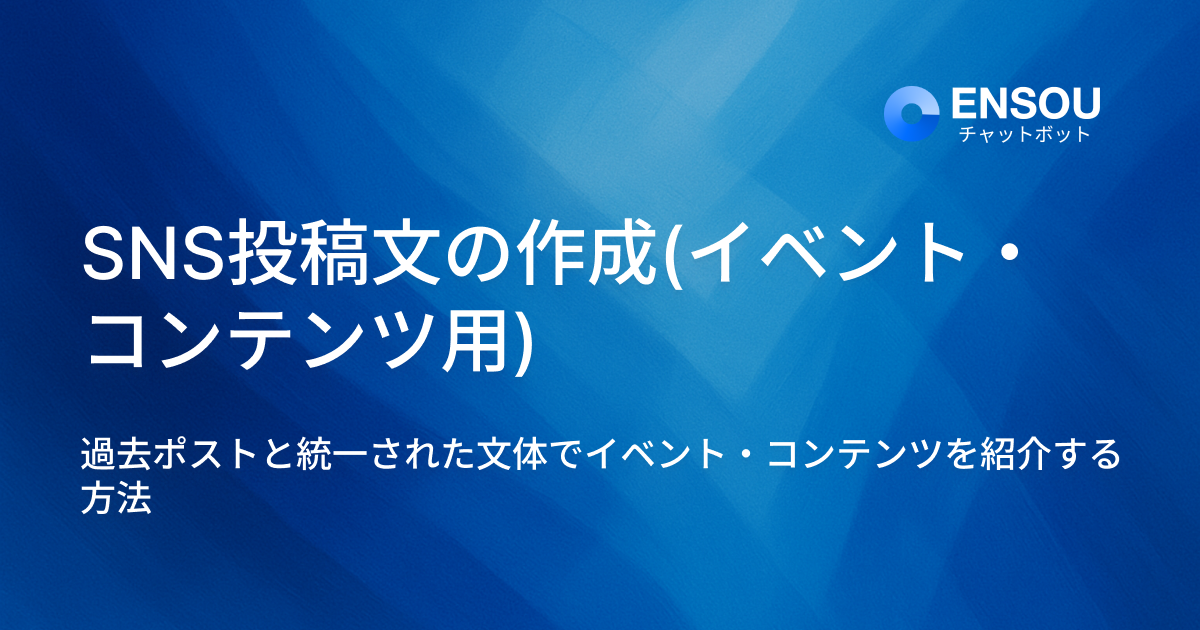 ENSOU
チャットボット

SNS投稿文の作成(イベント・コンテンツ用)

過去ポストと統一された文体でイベント・コンテンツを紹介する方法